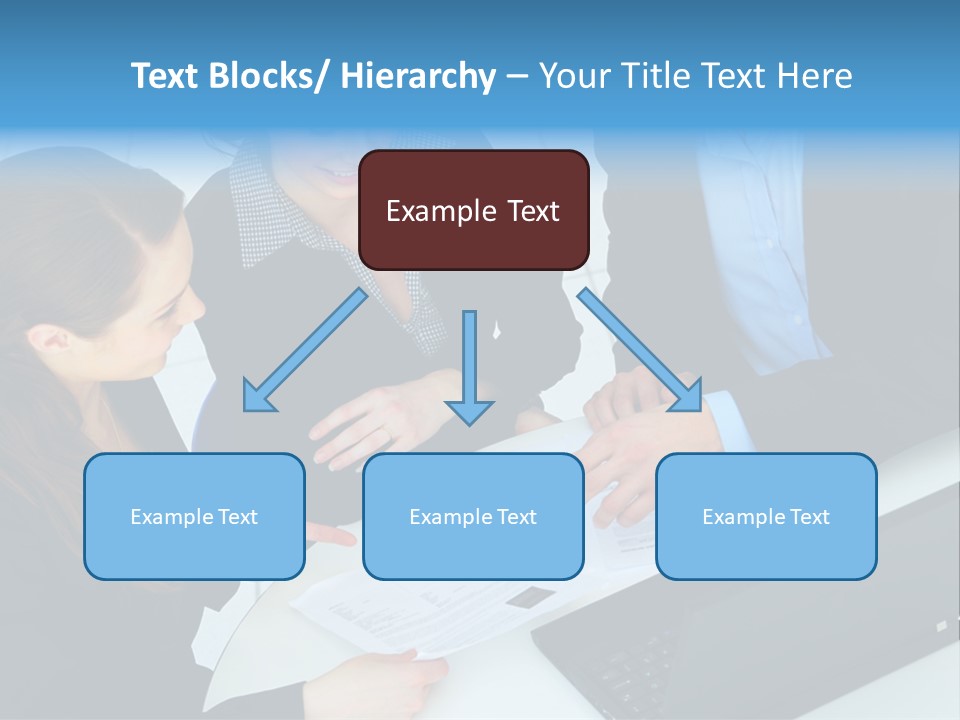 Text Blocks/ Hierarchy – Your Title Text Here

Example Text

Example Text

Example Text

Example Text